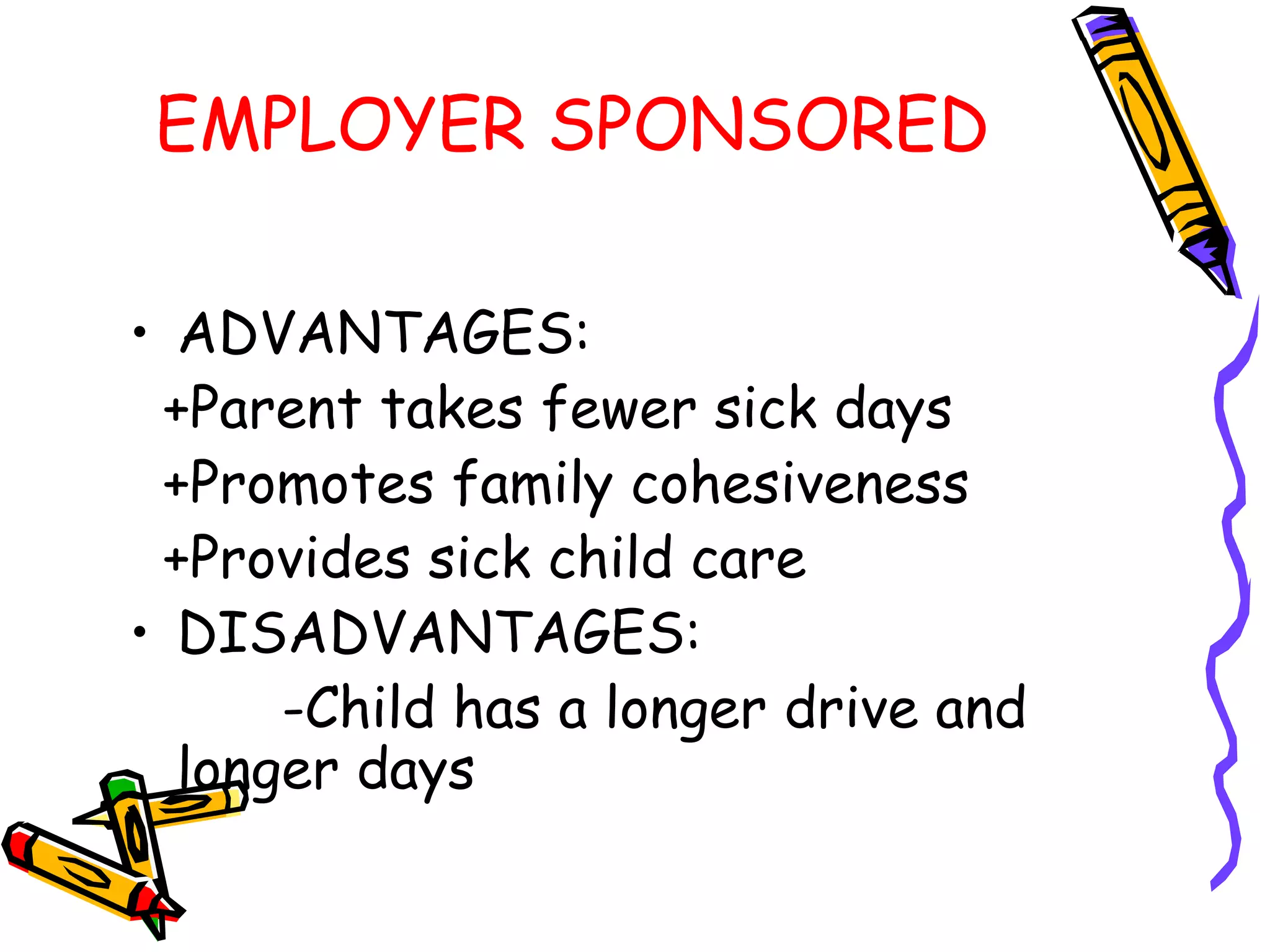 EMPLOYER SPONSORED

• ADVANTAGES:
+Parent takes fewer sick days
+Promotes family cohesiveness
+Provides sick child care
• DISADVANTAGES:
-Child has a longer drive and longer days